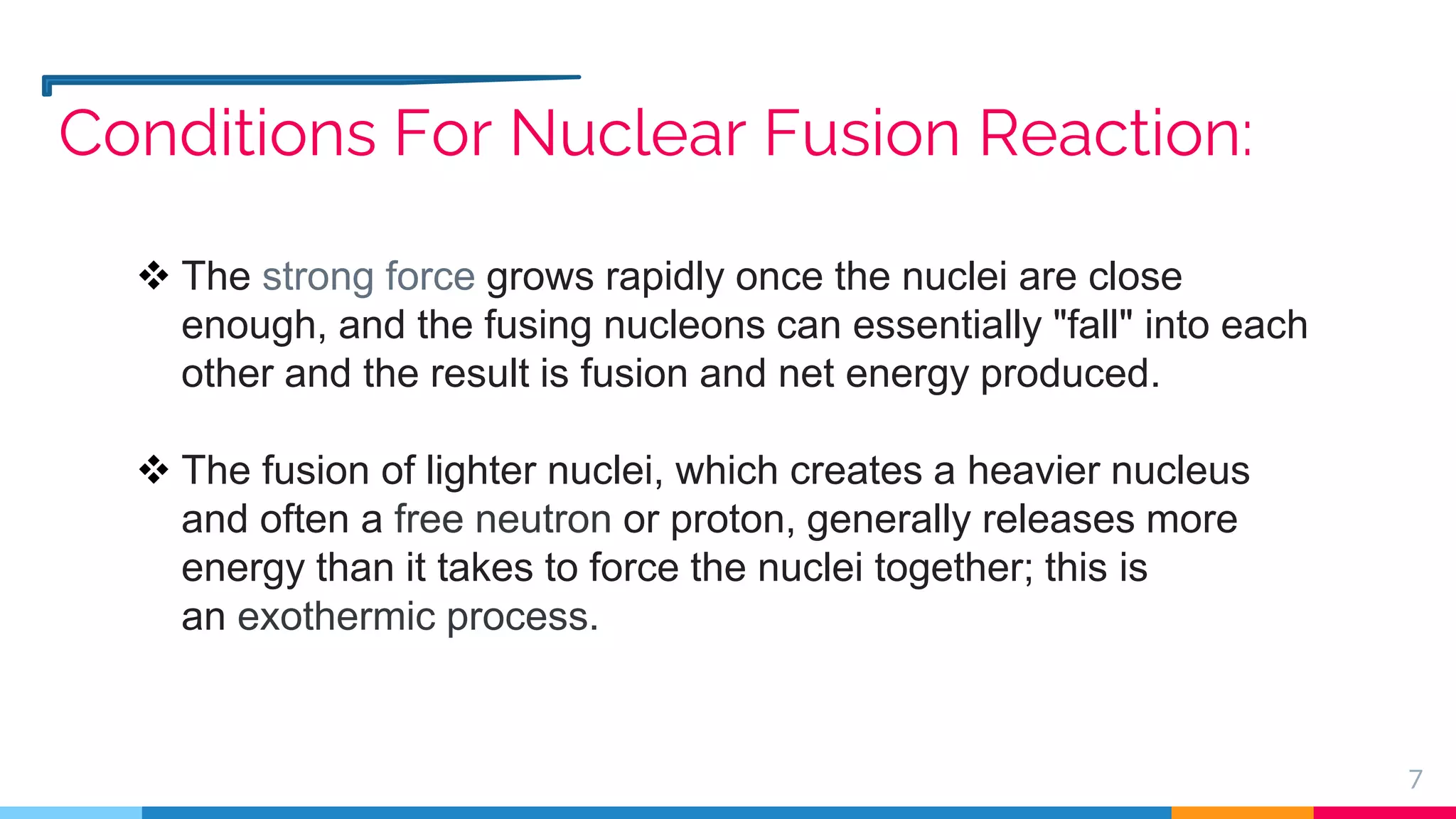 Conditions For Nuclear Fusion Reaction:

❖ The strong force grows rapidly once the nuclei are close enough, and the fusing nucleons can essentially "fall" into each other and the result is fusion and net energy produced.

❖ The fusion of lighter nuclei, which creates a heavier nucleus and often a free neutron or proton, generally releases more energy than it takes to force the nuclei together; this is an exothermic process.

7